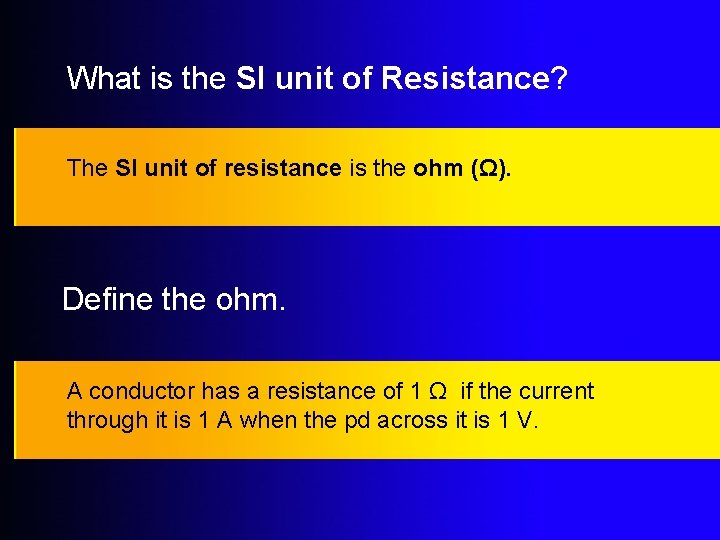 What is the SI unit of Resistance?

The SI unit of resistance is the ohm (Ω).

Define the ohm.

A conductor has a resistance of 1 Ω if the current through it is 1 A when the pd across it is 1 V.